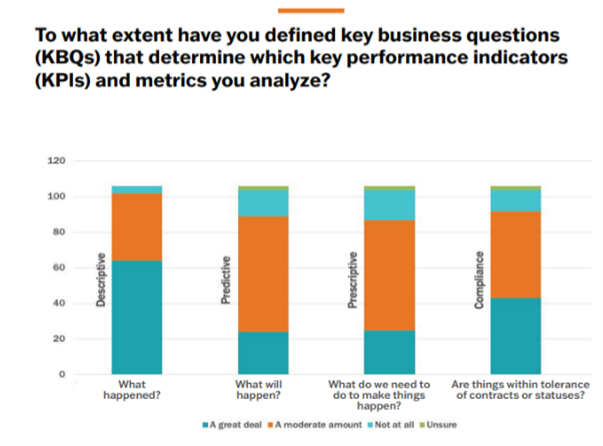 To what extent have you defined key business questions (KBQs) that determine which key performance indicators (KPIs) and metrics you analyze?

120
100
80
60
40
20
0

Descriptive
Predictive
Prescriptive
Compliance

What happened?
What will happen?
What do we need to do to make things happen?
Are things within tolerance of contracts or statuses?

A great deal
A moderate amount
Not at all
Unsure